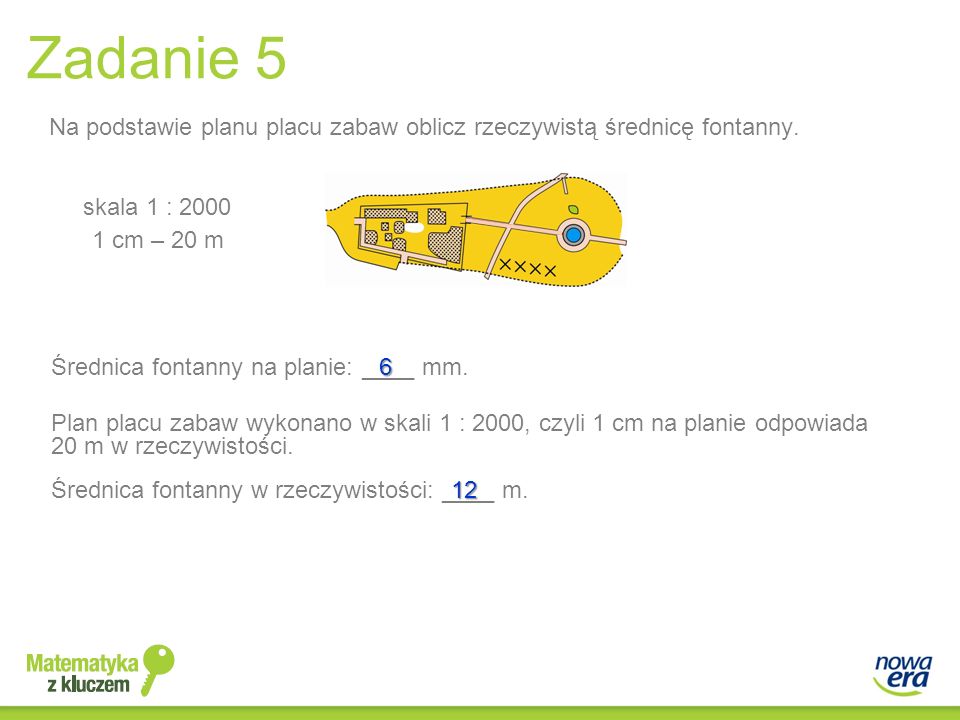 Zadanie 5

Na podstawie planu placu zabaw oblicz rzeczywistą średnicę fontanny.

skala 1 : 2000
1 cm – 20 m

Średnica fontanny na planie: 6 mm.

Plan placu zabaw wykonano w skali 1 : 2000, czyli 1 cm na planie odpowiada 20 m w rzeczywistości.

Średnica fontanny w rzeczywistości: 12 m.

Matematyka z kluczem

nowa era